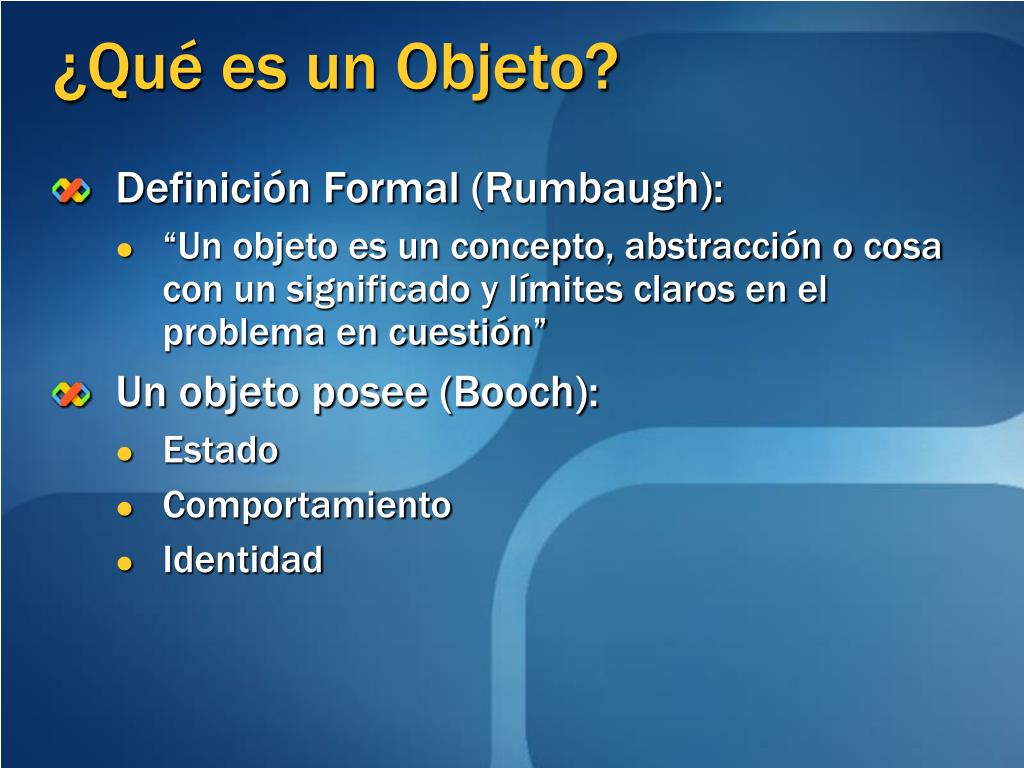 ¿Qué es un Objeto?

Definición Formal (Rumbaugh):

“Un objeto es un concepto, abstracción o cosa con un significado y límites claros en el problema en cuestión”

Un objeto posee (Booch):

Estado

Comportamiento

Identidad